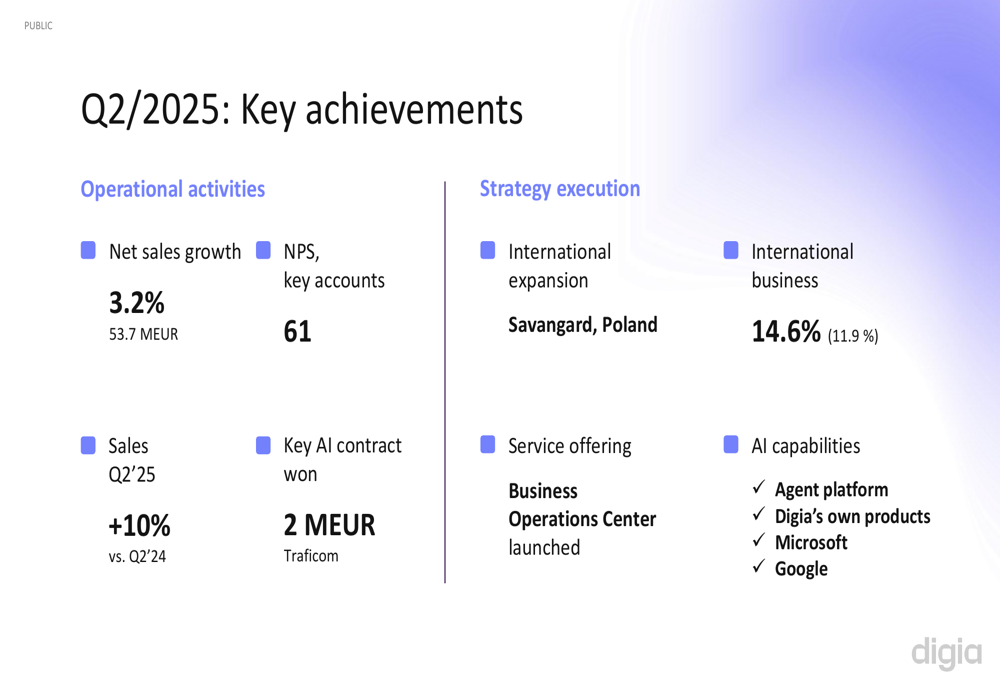 PUBLIC

Q2/2025: Key achievements

Operational activities

Net sales growth

3.2%
53.7 MEUR

NPS, key accounts

61

Sales Q2'25

+10%
vs. Q2'24

Key AI contract won

2 MEUR
Traficom

Strategy execution

International expansion

Savangard, Poland

International business

14.6% (11.9 %)

Service offering

Business Operations Center launched

AI capabilities

✓ Agent platform
✓ Digia's own products
✓ Microsoft
✓ Google

digia